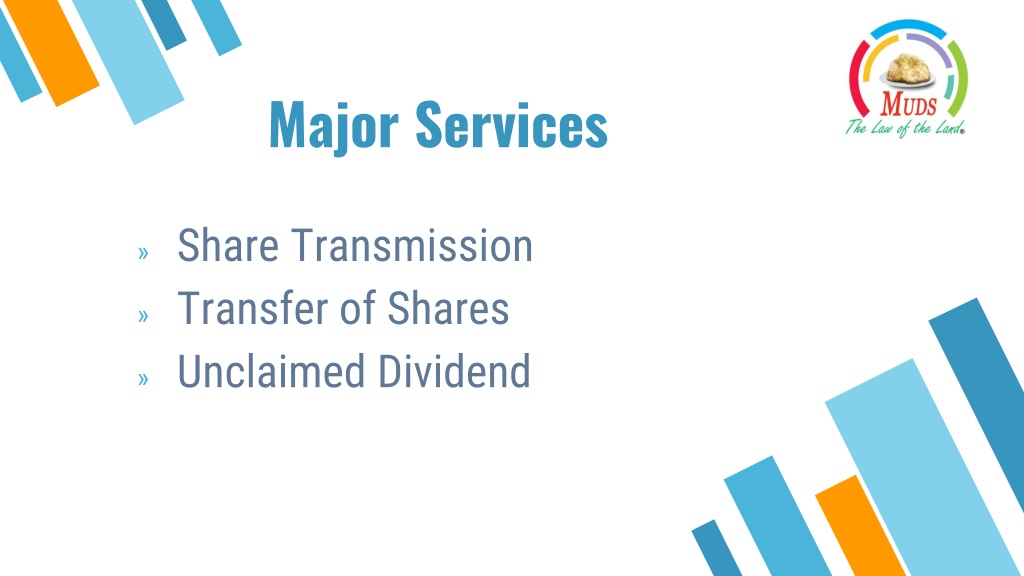 MUDS
The Law of the Land®

Major Services

» Share Transmission
» Transfer of Shares
» Unclaimed Dividend